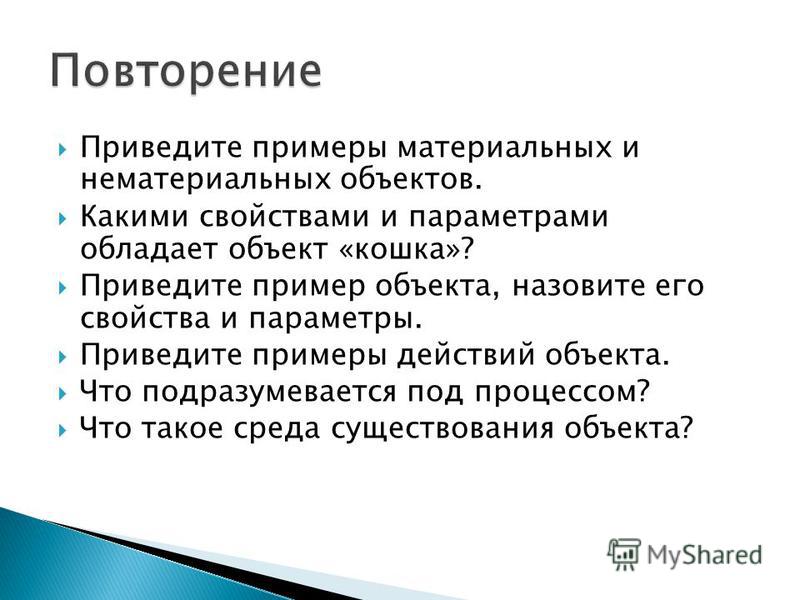 Повторение

Приведите примеры материальных и нематериальных объектов.
Какими свойствами и параметрами обладает объект «кошка»?
Приведите пример объекта, назовите его свойства и параметры.
Приведите примеры действий объекта.
Что подразумевается под процессом?
Что такое среда существования объекта?

MyShared